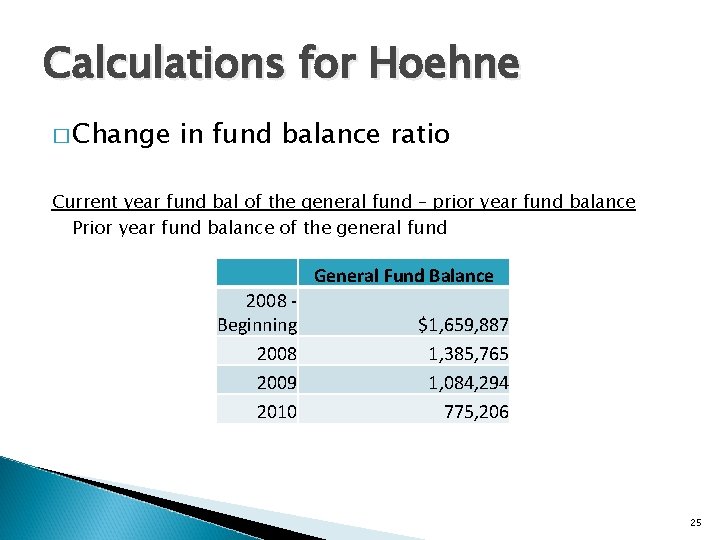 Calculations for Hoehne

□ Change in fund balance ratio

Current year fund bal of the general fund – prior year fund balance
Prior year fund balance of the general fund

| | General Fund Balance |
|---|---|
| 2008 - Beginning | $1,659,887 |
| 2008 | 1,385,765 |
| 2009 | 1,084,294 |
| 2010 | 775,206 |

25